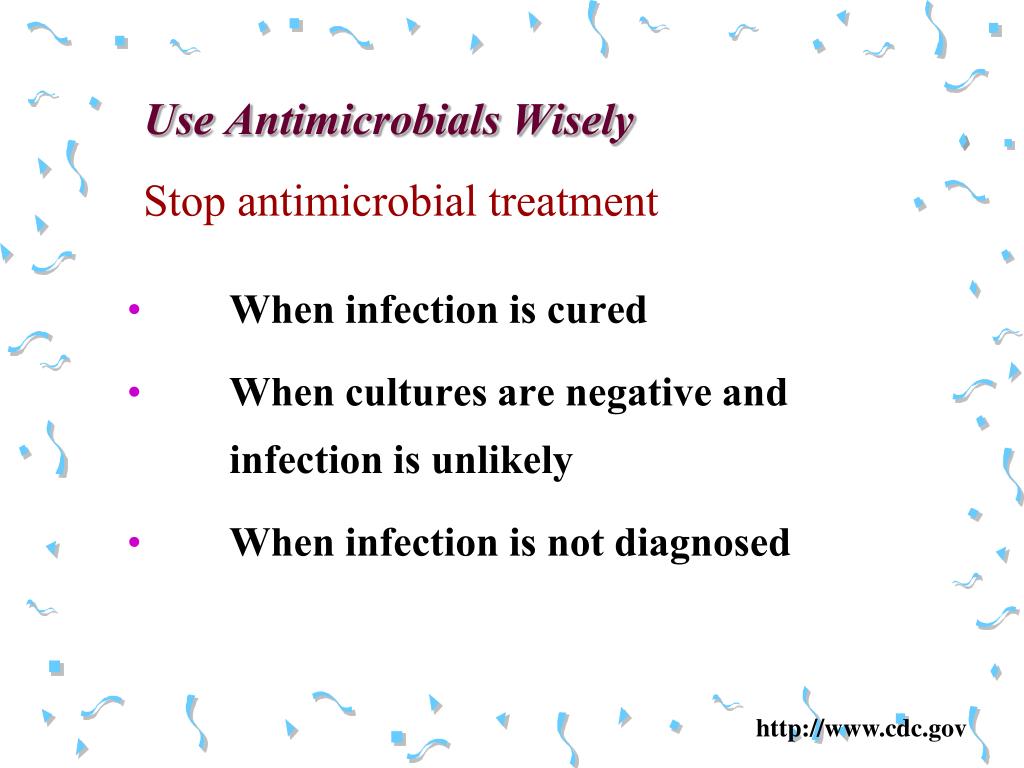 Use Antimicrobials Wisely

Stop antimicrobial treatment

• When infection is cured

• When cultures are negative and infection is unlikely

• When infection is not diagnosed

http://www.cdc.gov